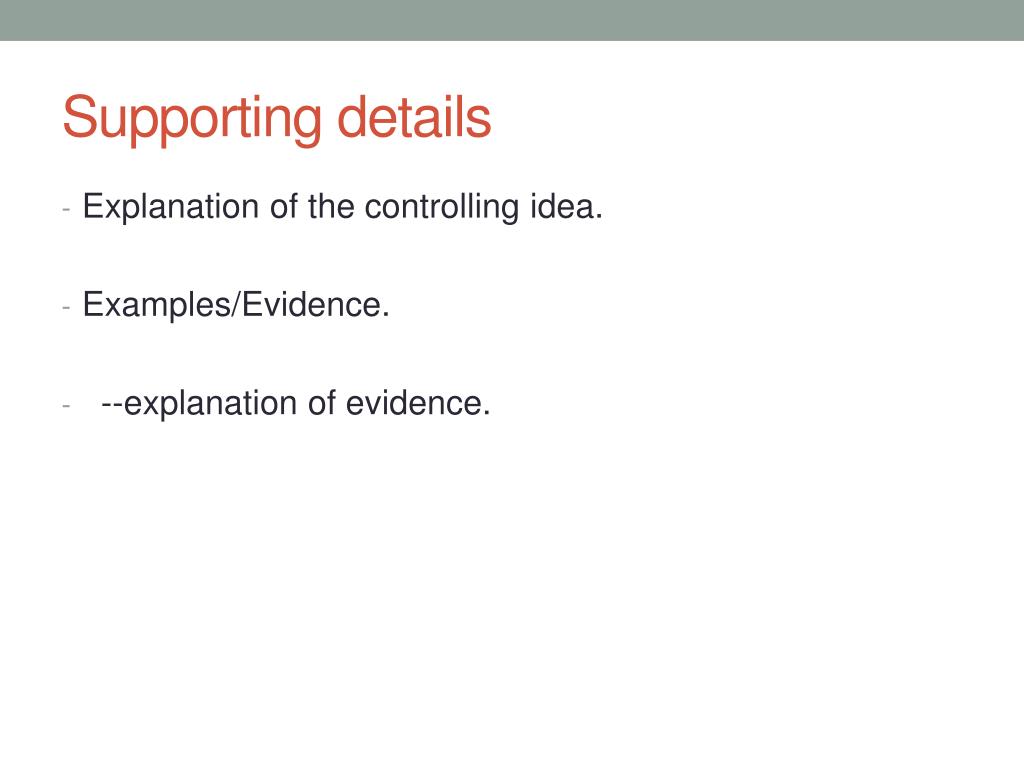 Supporting details

- Explanation of the controlling idea.

- Examples/Evidence.

- --explanation of evidence.